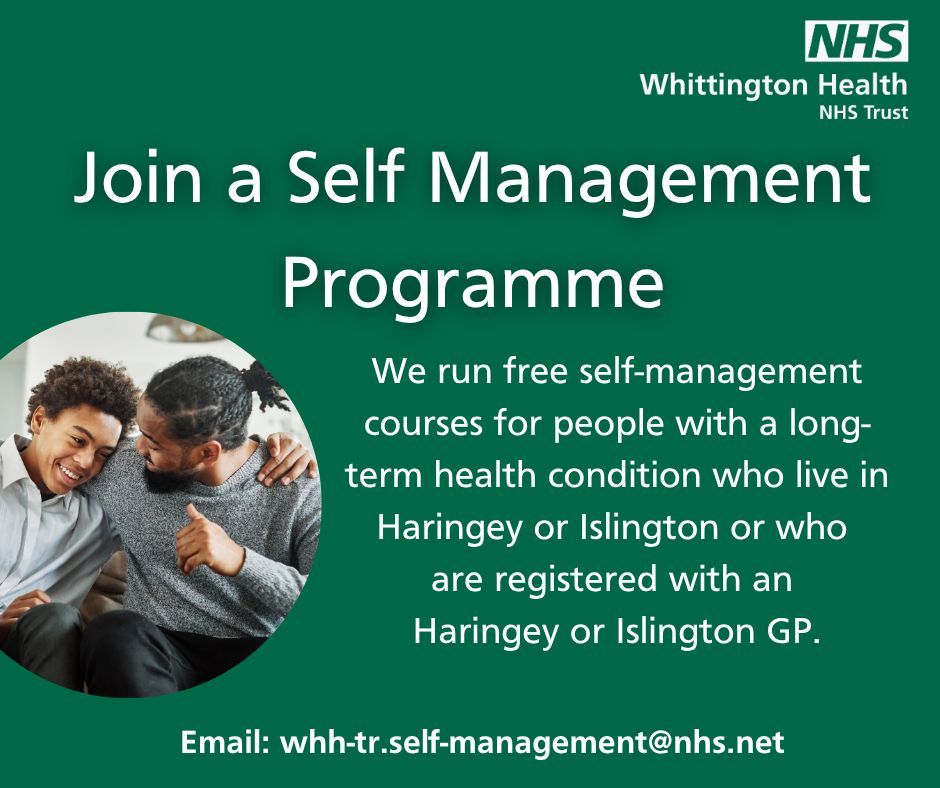 NHS
Whittington Health
NHS Trust

Join a Self Management Programme

We run free self-management courses for people with a long-term health condition who live in Haringey or Islington or who are registered with an Haringey or Islington GP.

Email: whh-tr.self-management@nhs.net